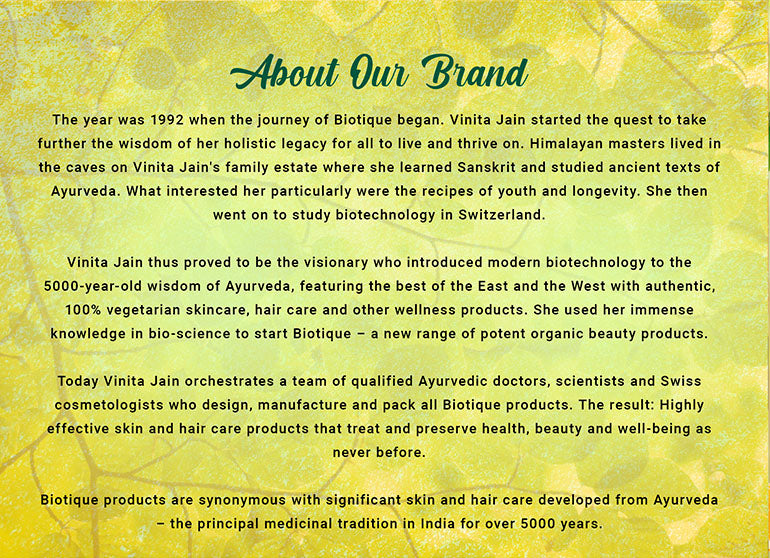 About Our Brand

The year was 1992 when the journey of Biotique began. Vinita Jain started the quest to take further the wisdom of her holistic legacy for all to live and thrive on. Himalayan masters lived in the caves on Vinita Jain's family estate where she learned Sanskrit and studied ancient texts of Ayurveda. What interested her particularly were the recipes of youth and longevity. She then went on to study biotechnology in Switzerland.

Vinita Jain thus proved to be the visionary who introduced modern biotechnology to the 5000-year-old wisdom of Ayurveda, featuring the best of the East and the West with authentic, 100% vegetarian skincare, hair care and other wellness products. She used her immense knowledge in bio-science to start Biotique – a new range of potent organic beauty products.

Today Vinita Jain orchestrates a team of qualified Ayurvedic doctors, scientists and Swiss cosmetologists who design, manufacture and pack all Biotique products. The result: Highly effective skin and hair care products that treat and preserve health, beauty and well-being as never before.

Biotique products are synonymous with significant skin and hair care developed from Ayurveda – the principal medicinal tradition in India for over 5000 years.